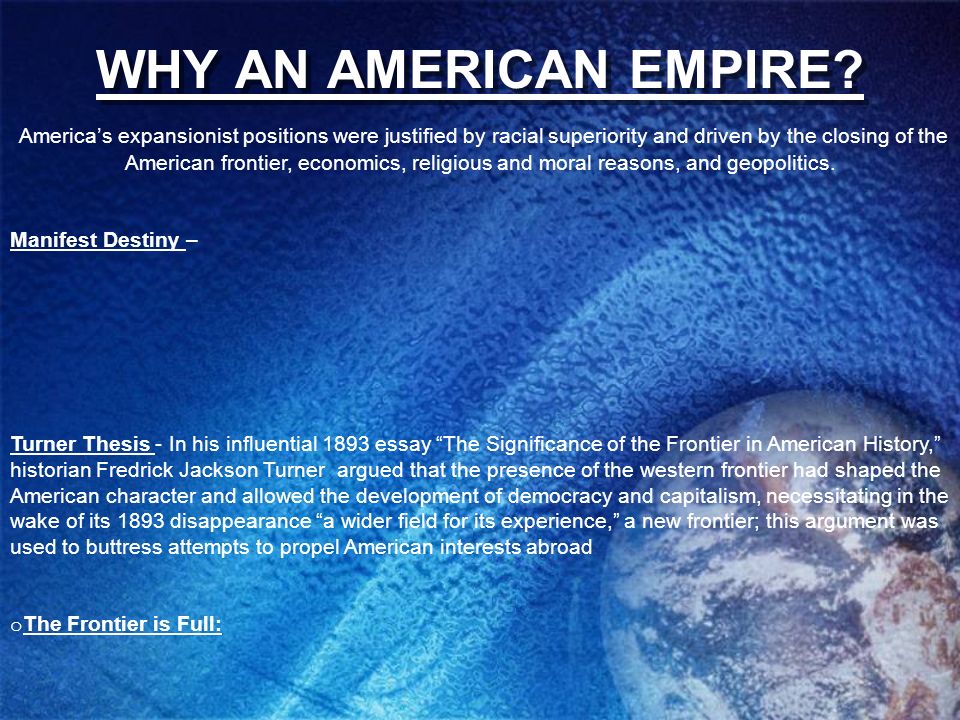 WHY AN AMERICAN EMPIRE?

America's expansionist positions were justified by racial superiority and driven by the closing of the American frontier, economics, religious and moral reasons, and geopolitics.

Manifest Destiny –

Turner Thesis - In his influential 1893 essay "The Significance of the Frontier in American History," historian Fredrick Jackson Turner argued that the presence of the western frontier had shaped the American character and allowed the development of democracy and capitalism, necessitating in the wake of its 1893 disappearance "a wider field for its experience," a new frontier; this argument was used to buttress attempts to propel American interests abroad

o The Frontier is Full: